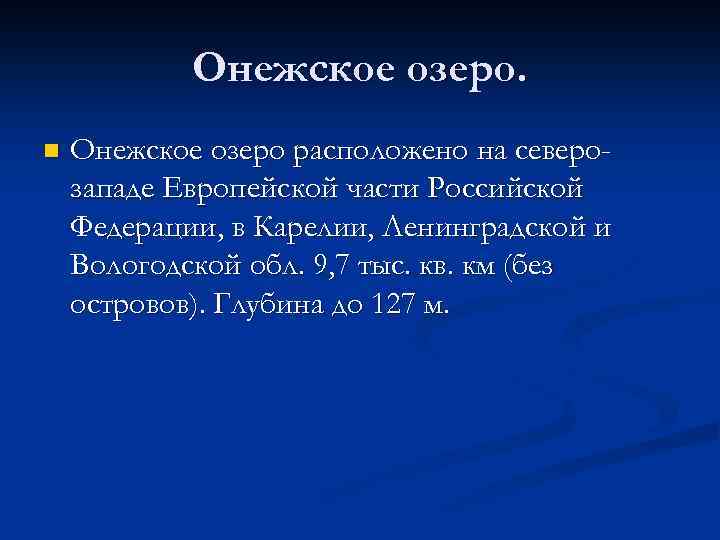 Онежское озеро.

Онежское озеро расположено на северо-западе Европейской части Российской Федерации, в Карелии, Ленинградской и Вологодской обл. 9,7 тыс. кв. км (без островов). Глубина до 127 м.